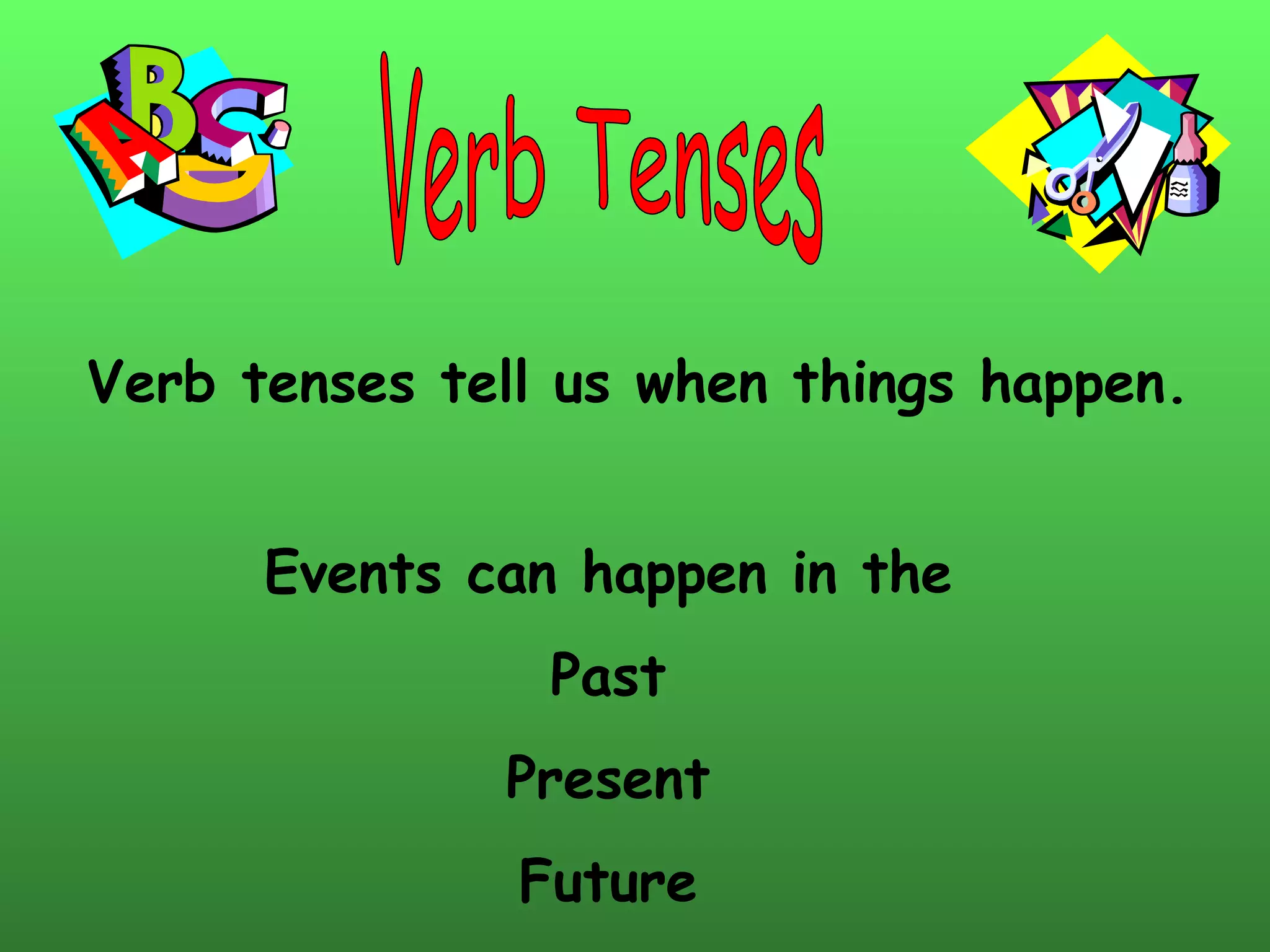 ABC

Verb Tenses

Verb tenses tell us when things happen.

Events can happen in the

Past

Present

Future